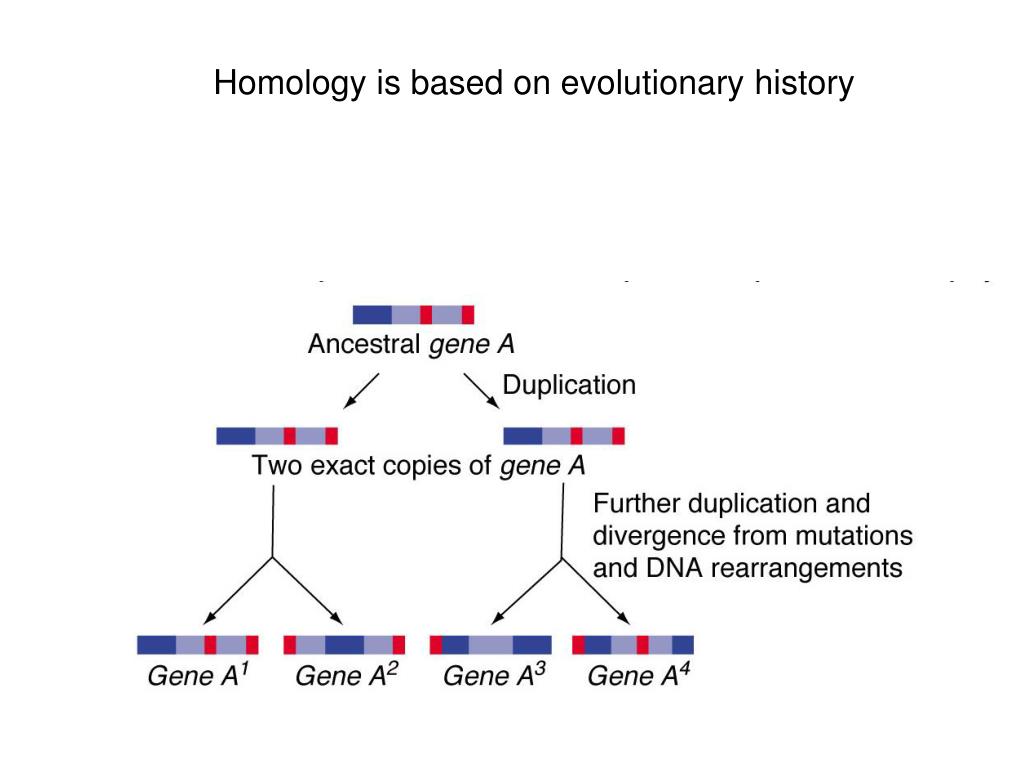 Homology is based on evolutionary history

Ancestral gene A

Duplication

Two exact copies of gene A

Further duplication and divergence from mutations and DNA rearrangements

Gene $A^1$ Gene $A^2$ Gene $A^3$ Gene $A^4$